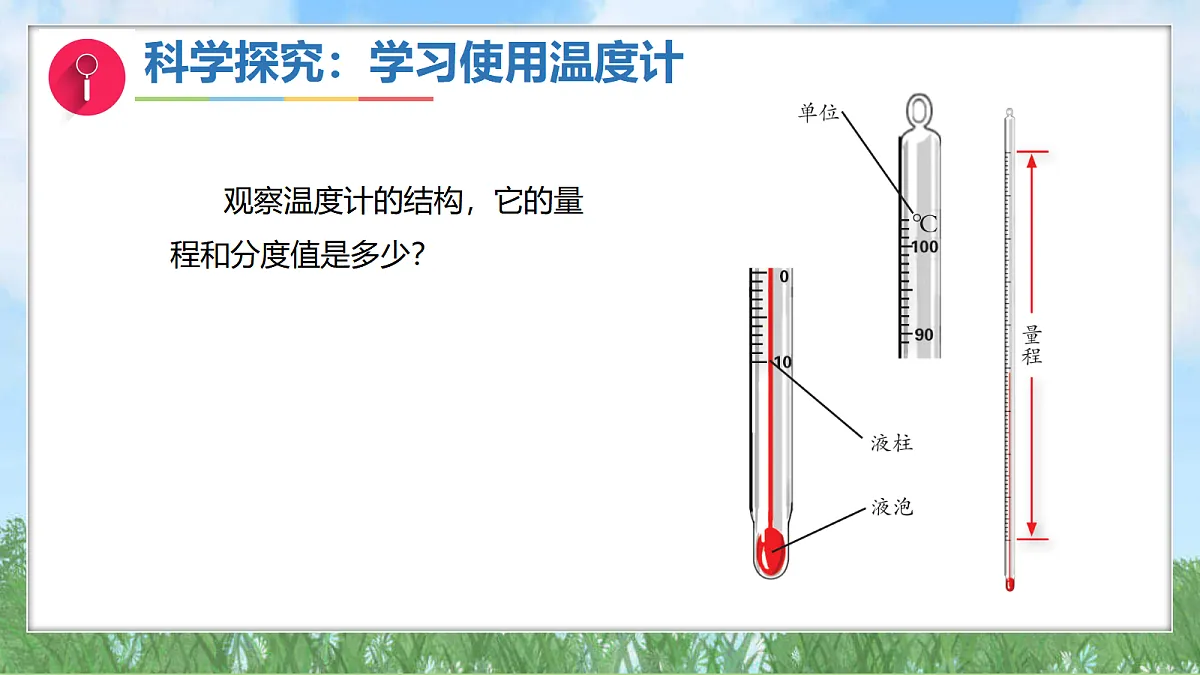 科学探究：学习使用温度计

观察温度计的结构，它的量程和分度值是多少？

单位
℃
100
90
0
10
液柱
液泡
量程